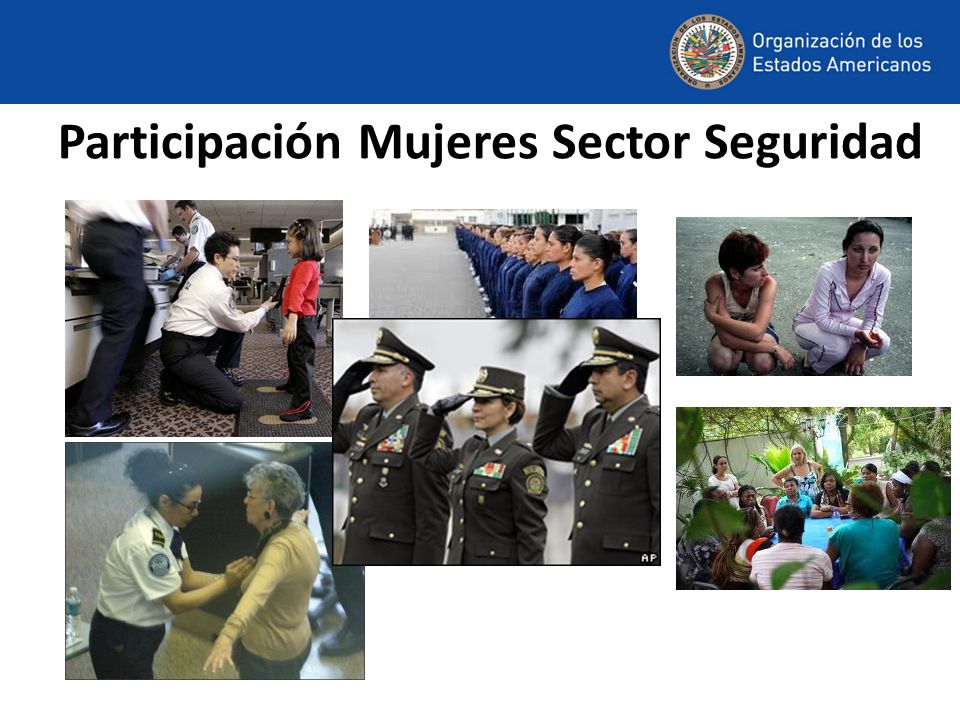 Organización de los Estados Americanos

Participación Mujeres Sector Seguridad

AP